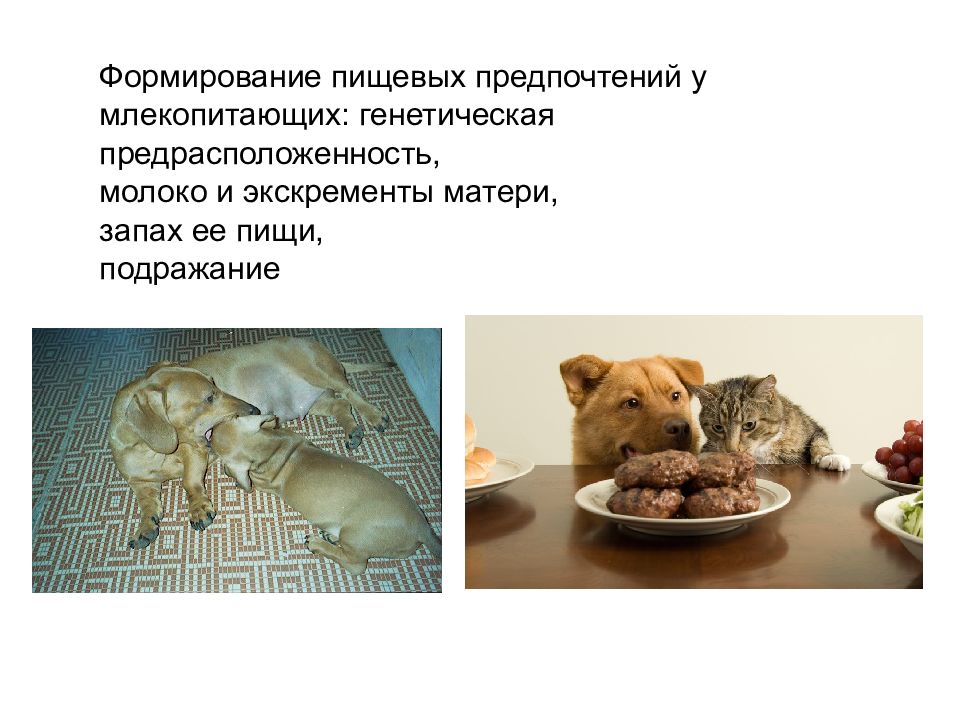 Формирование пищевых предпочтений у млекопитающих: генетическая предрасположенность,
молоко и экскременты матери,
запах ее пищи,
подражание